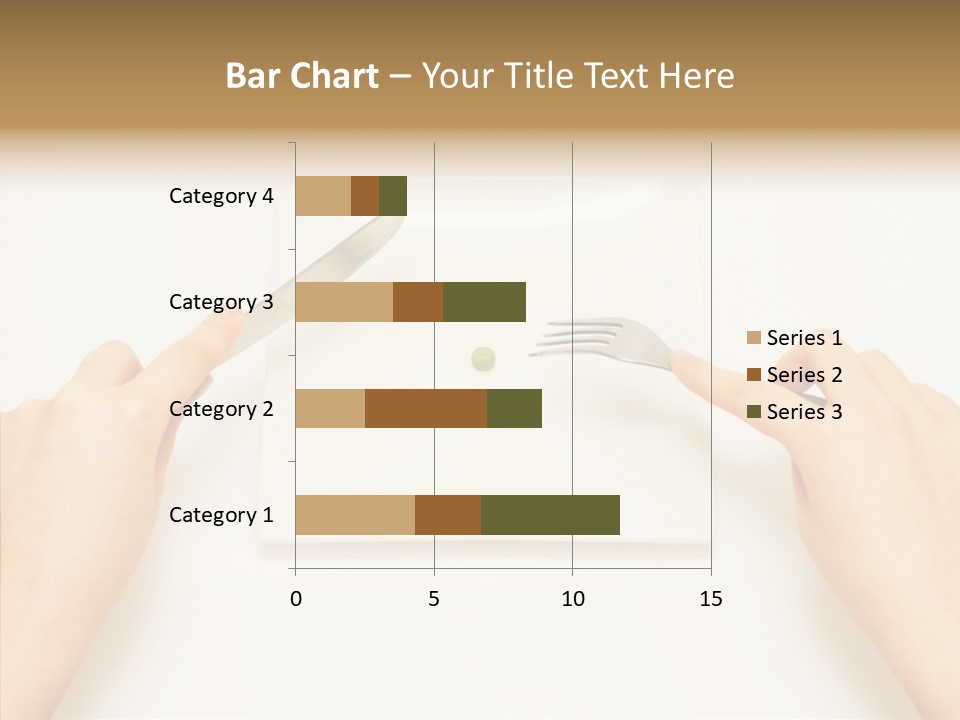 Bar Chart – Your Title Text Here

Category 4
Category 3
Category 2
Category 1

0 5 10 15

Series 1
Series 2
Series 3